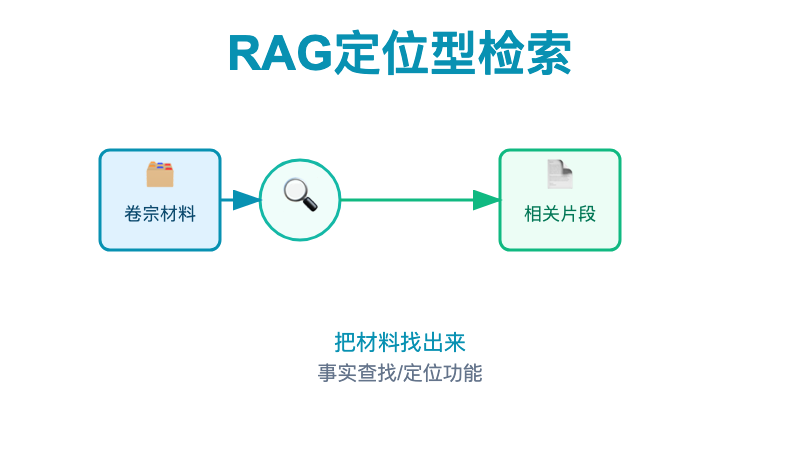 RAG定位型检索

卷宗材料

相关片段

把材料找出来
事实查找/定位功能